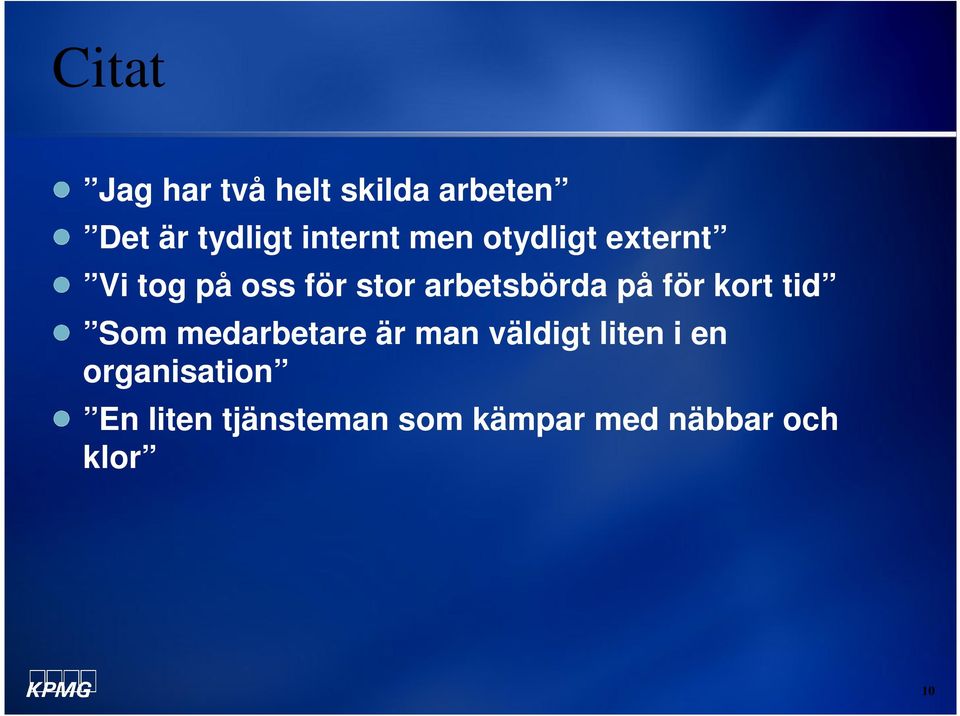 Citat

- ”Jag har två helt skilda arbeten”
- ”Det är tydligt internt men otydligt externt”
- ”Vi tog på oss för stor arbetsbörda på för kort tid”
- ”Som medarbetare är man väldigt liten i en organisation”
- ”En liten tjänsteman som kämpar med näbbar och klor”

KPMG

10